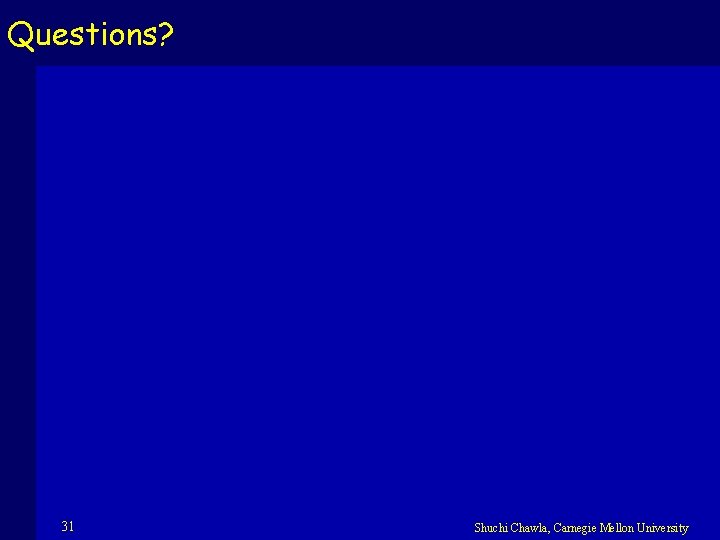 Questions?

31

Shuchi Chawla, Carnegie Mellon University